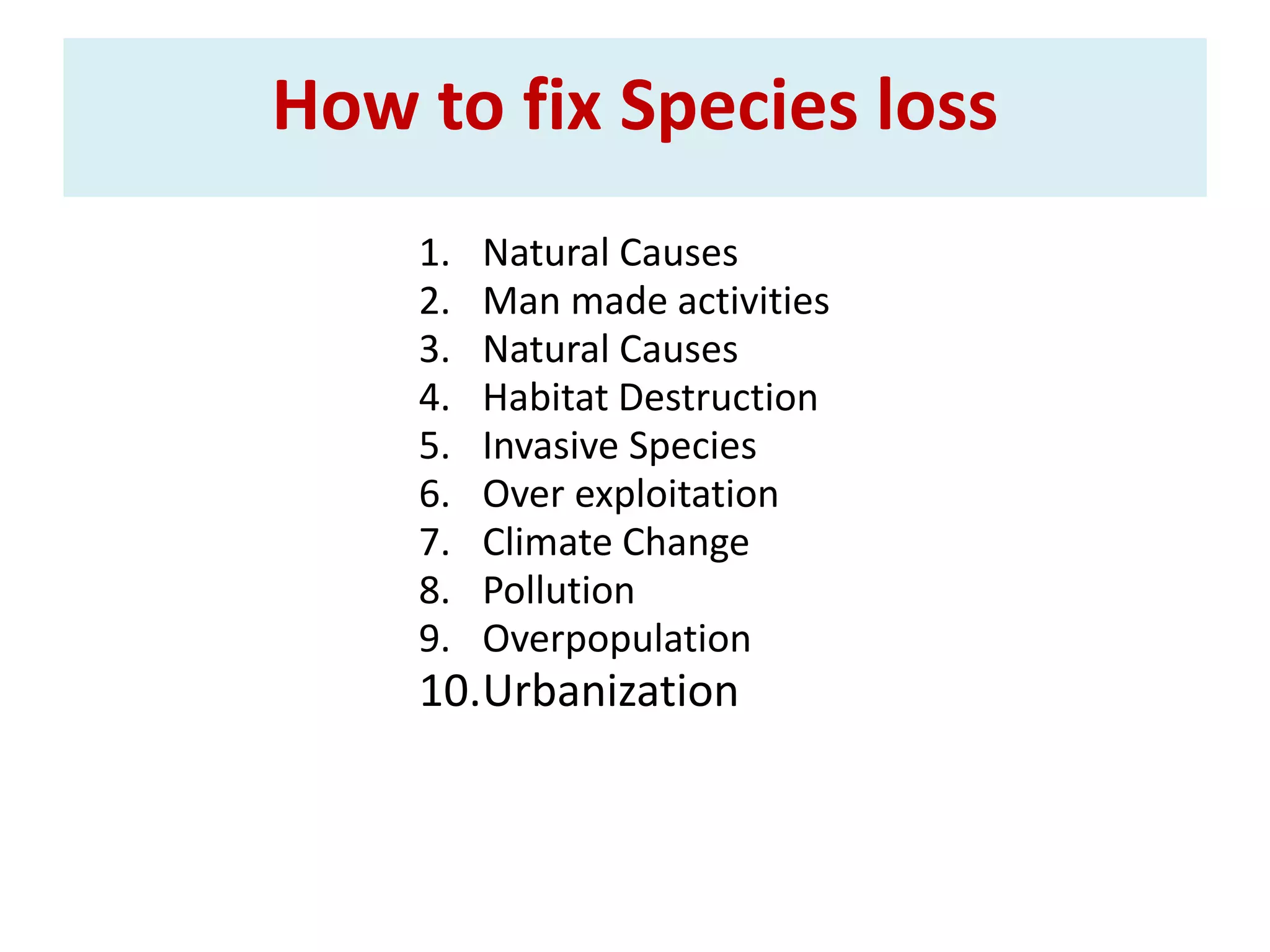 How to fix Species loss

1. Natural Causes
2. Man made activities
3. Natural Causes
4. Habitat Destruction
5. Invasive Species
6. Over exploitation
7. Climate Change
8. Pollution
9. Overpopulation
10. Urbanization